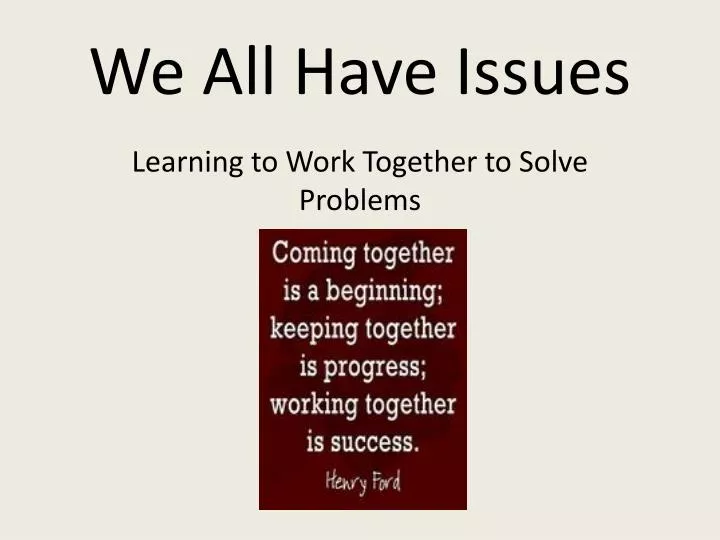 We All Have Issues

Learning to Work Together to Solve Problems

Coming together is a beginning; keeping together is progress; working together is success.

Henry Ford